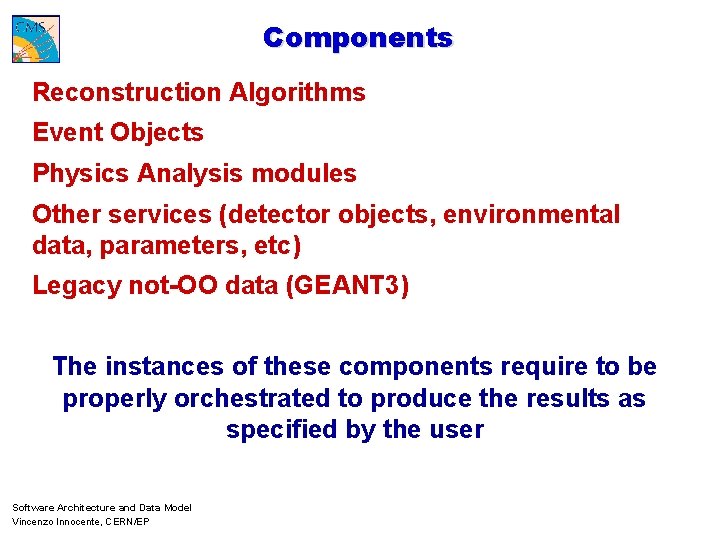 CMS

Components

Reconstruction Algorithms

Event Objects

Physics Analysis modules

Other services (detector objects, environmental data, parameters, etc)

Legacy not-OO data (GEANT3)

The instances of these components require to be properly orchestrated to produce the results as specified by the user

Software Architecture and Data Model
Vincenzo Innocente, CERN/EP